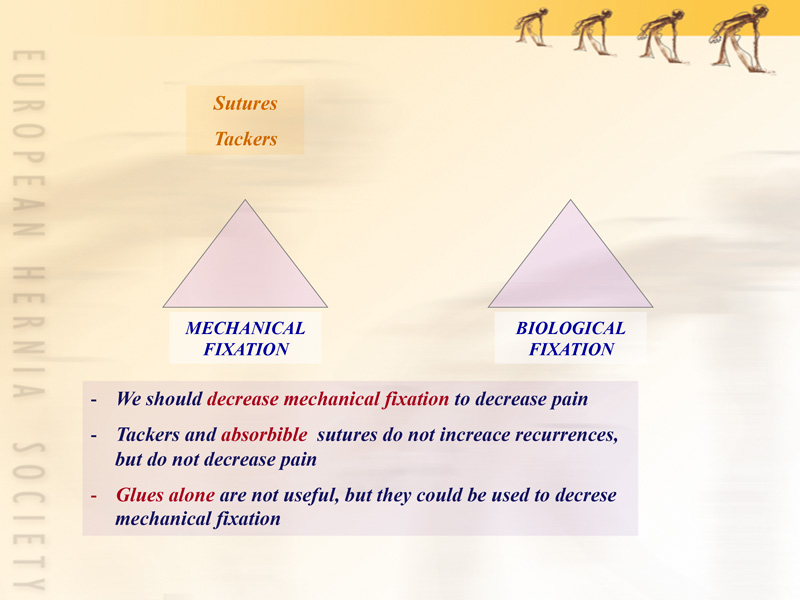 EUROPEAN HERNIA SOCIETY

Sutures

Tackers

MECHANICAL FIXATION

BIOLOGICAL FIXATION

- We should decrease mechanical fixation to decrease pain

- Tackers and absorbible sutures do not increace recurrences, but do not decrease pain

- Glues alone are not useful, but they could be used to decrese mechanical fixation